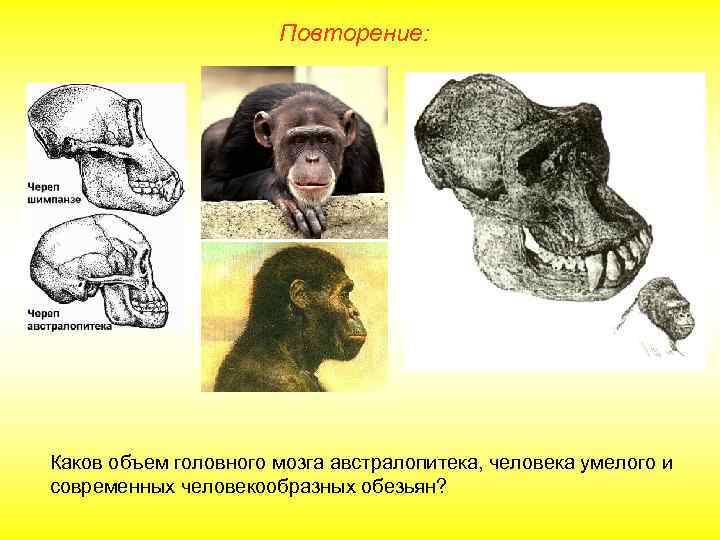 Повторение:

Череп шимпанзе

Череп австралопитека

Каков объем головного мозга австралопитека, человека умелого и современных человекообразных обезьян?